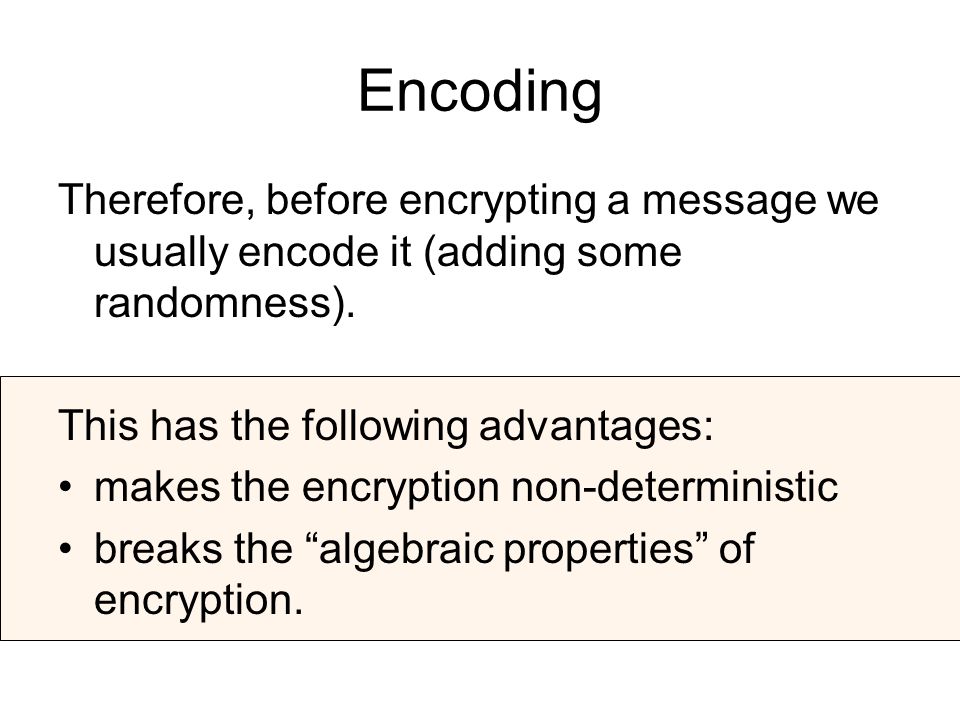 Encoding

Therefore, before encrypting a message we usually encode it (adding some randomness).

This has the following advantages:
• makes the encryption non-deterministic
• breaks the “algebraic properties” of encryption.